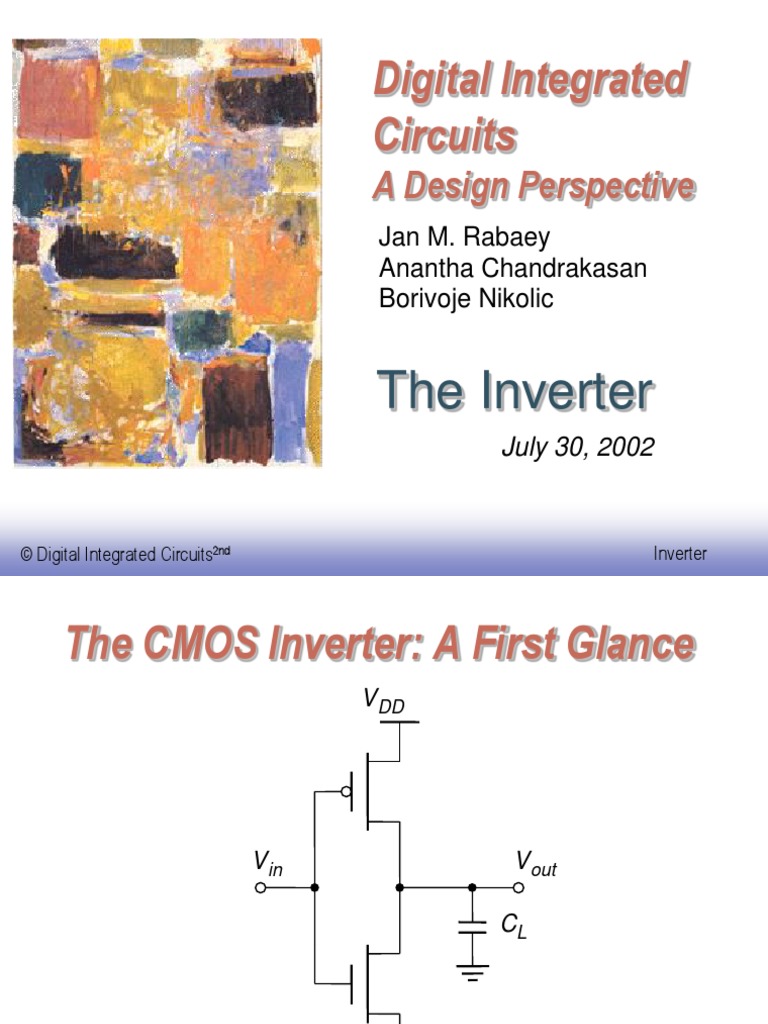 Digital Integrated Circuits
A Design Perspective

Jan M. Rabaey
Anantha Chandrakasan
Borivoje Nikolic

The Inverter

July 30, 2002

© Digital Integrated Circuits$^{2nd}$

Inverter

The CMOS Inverter: A First Glance

$V_{DD}$

$V_{in}$

$V_{out}$

$C_L$